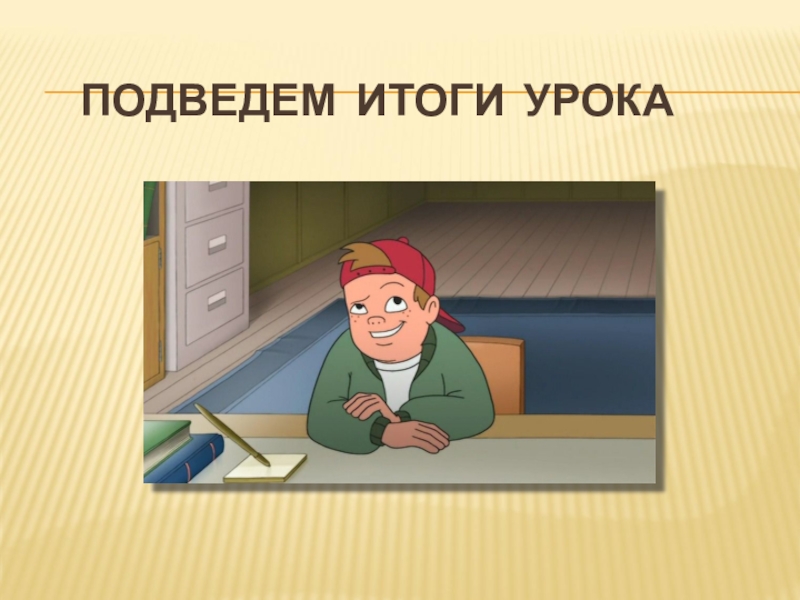 ПОДВЕДЕМ ИТОГИ УРОКА